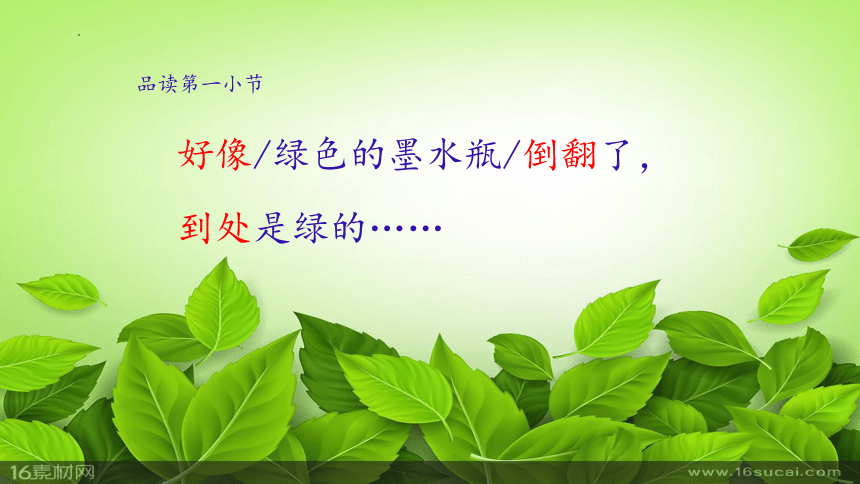 品读第一小节

好像/绿色的墨水瓶/倒翻了，

到处是绿的……

16素材网

www.16sucai.com